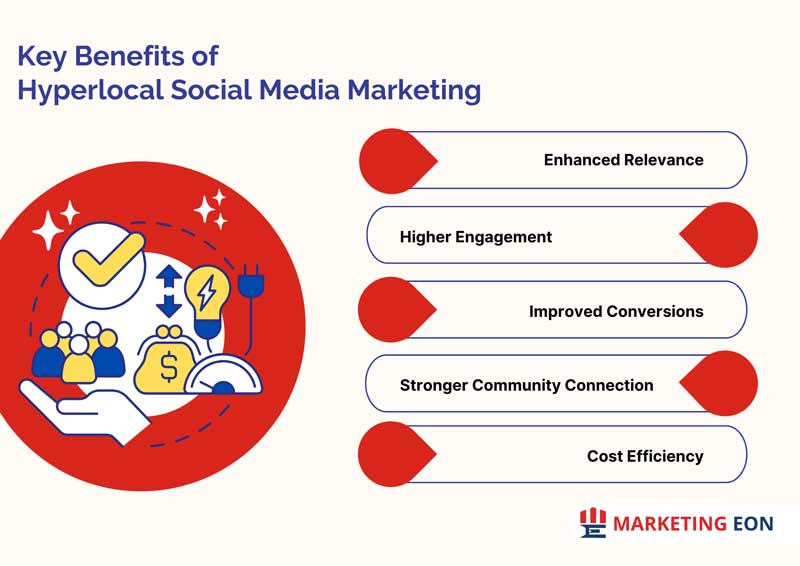 Key Benefits of
Hyperlocal Social Media Marketing

Enhanced Relevance

Higher Engagement

Improved Conversions

Stronger Community Connection

Cost Efficiency

MARKETING EON